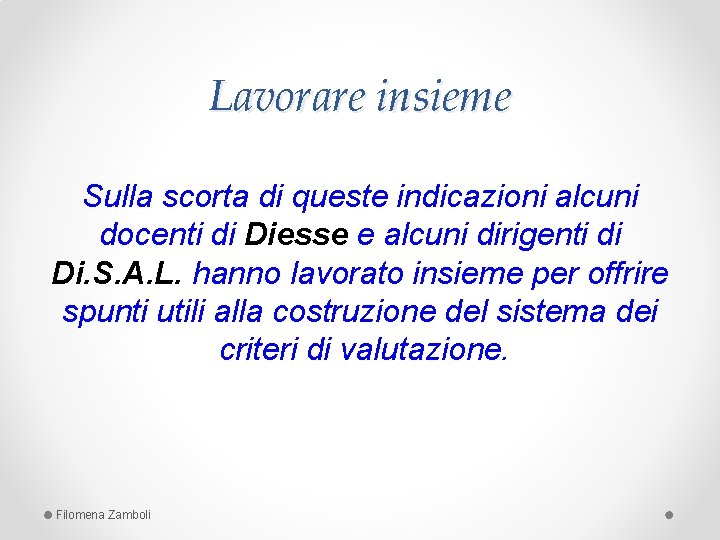 Lavorare insieme

Sulla scorta di queste indicazioni alcuni docenti di Diesse e alcuni dirigenti di Di.S.A.L. hanno lavorato insieme per offrire spunti utili alla costruzione del sistema dei criteri di valutazione.

Filomena Zamboli